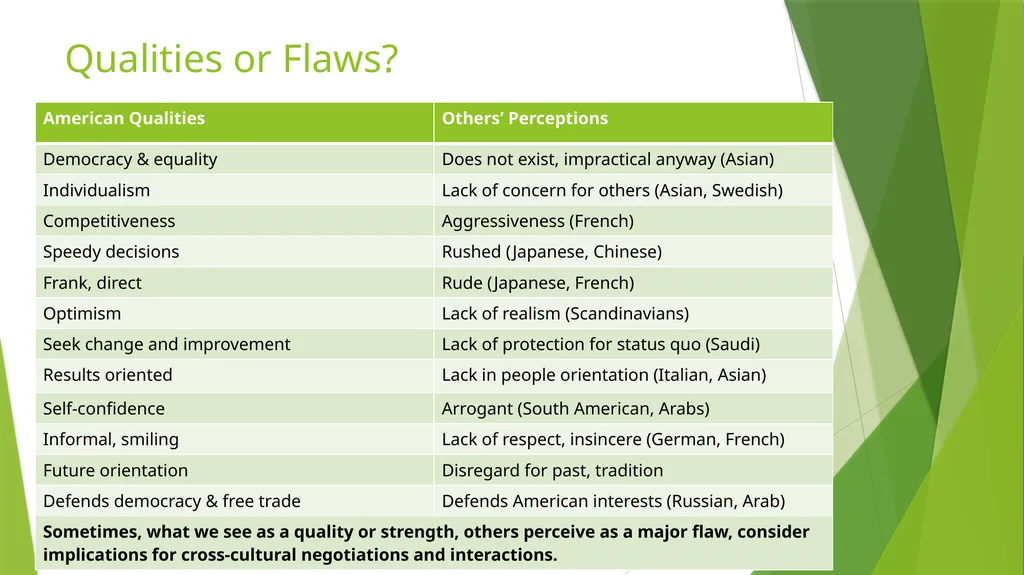 Qualities or Flaws?

| American Qualities | Others' Perceptions |
|---|---|
| Democracy & equality | Does not exist, impractical anyway (Asian) |
| Individualism | Lack of concern for others (Asian, Swedish) |
| Competitiveness | Aggressiveness (French) |
| Speedy decisions | Rushed (Japanese, Chinese) |
| Frank, direct | Rude (Japanese, French) |
| Optimism | Lack of realism (Scandinavians) |
| Seek change and improvement | Lack of protection for status quo (Saudi) |
| Results oriented | Lack in people orientation (Italian, Asian) |
| Self-confidence | Arrogant (South American, Arabs) |
| Informal, smiling | Lack of respect, insincere (German, French) |
| Future orientation | Disregard for past, tradition |
| Defends democracy & free trade | Defends American interests (Russian, Arab) |

Sometimes, what we see as a quality or strength, others perceive as a major flaw, consider implications for cross-cultural negotiations and interactions.